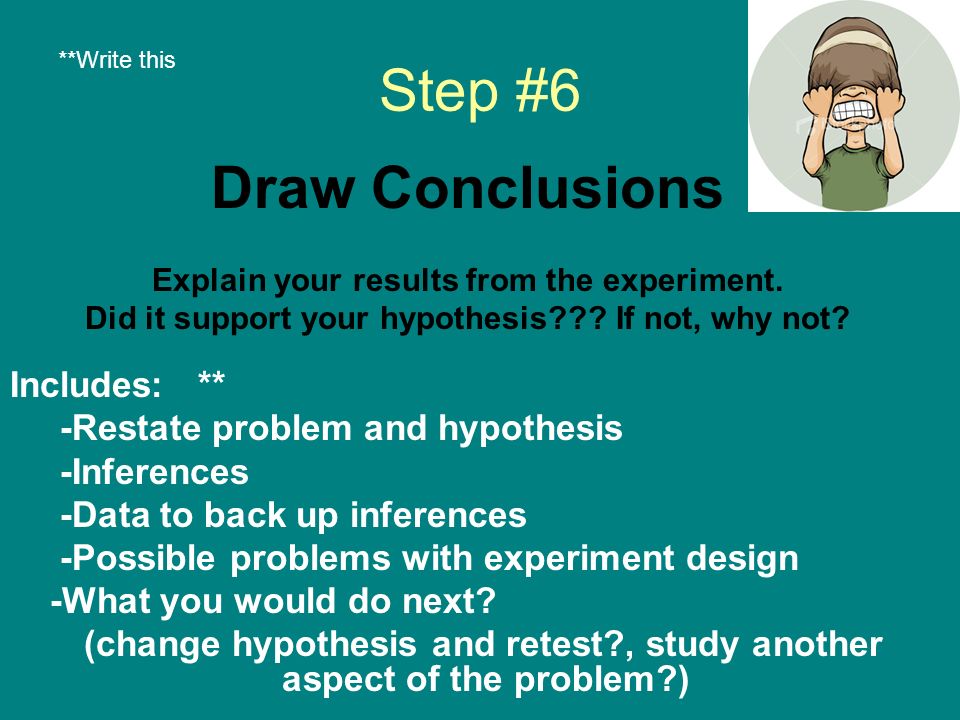 **Write this

Step #6

Draw Conclusions

Explain your results from the experiment.
Did it support your hypothesis??? If not, why not?

Includes: **
-Restate problem and hypothesis
-Inferences
-Data to back up inferences
-Possible problems with experiment design
-What you would do next?
(change hypothesis and retest?, study another aspect of the problem?)